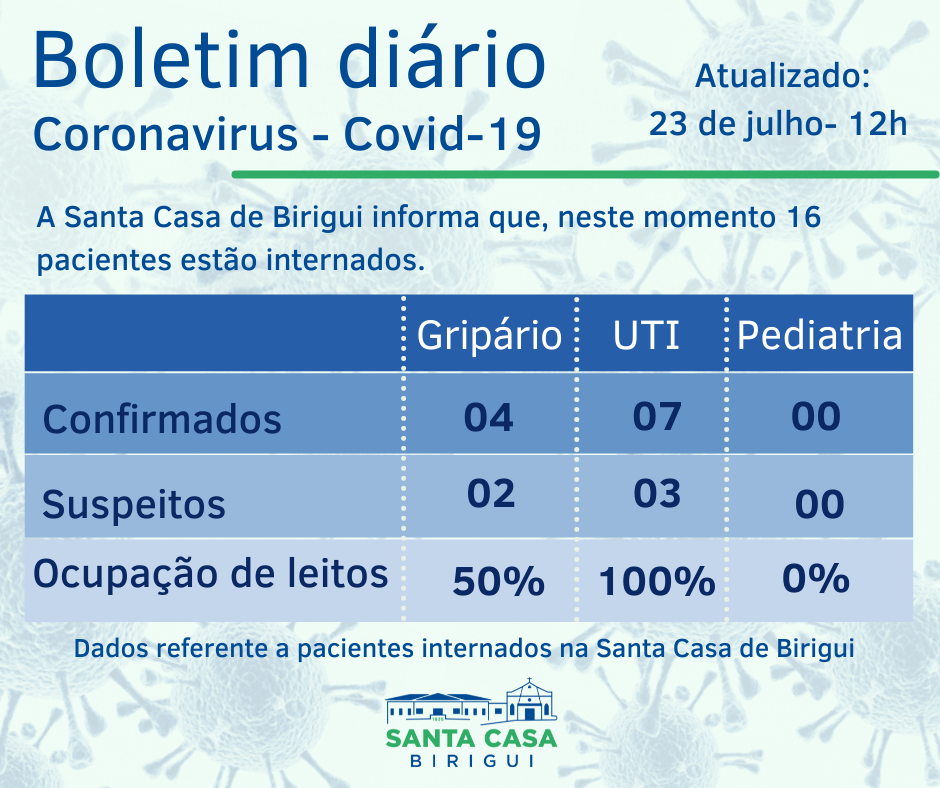 Boletim diário
Coronavirus - Covid-19

Atualizado:
23 de julho- 12h

A Santa Casa de Birigui informa que, neste momento 16 pacientes estão internados.

| | Gripário | UTI | Pediatria |
|---|---|---|---|
| Confirmados | 04 | 07 | 00 |
| Suspeitos | 02 | 03 | 00 |
| Ocupação de leitos | 50% | 100% | 0% |

Dados referente a pacientes internados na Santa Casa de Birigui

SANTA CASA
BIRIGUI